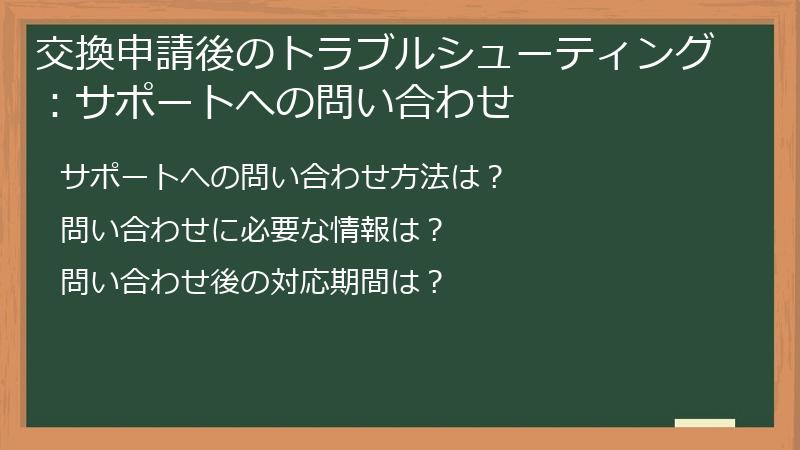 交換申請後のトラブルシューティング：サポートへの問い合わせ

サポートへの問い合わせ方法は？

問い合わせに必要な情報は？

問い合わせ後の対応期間は？